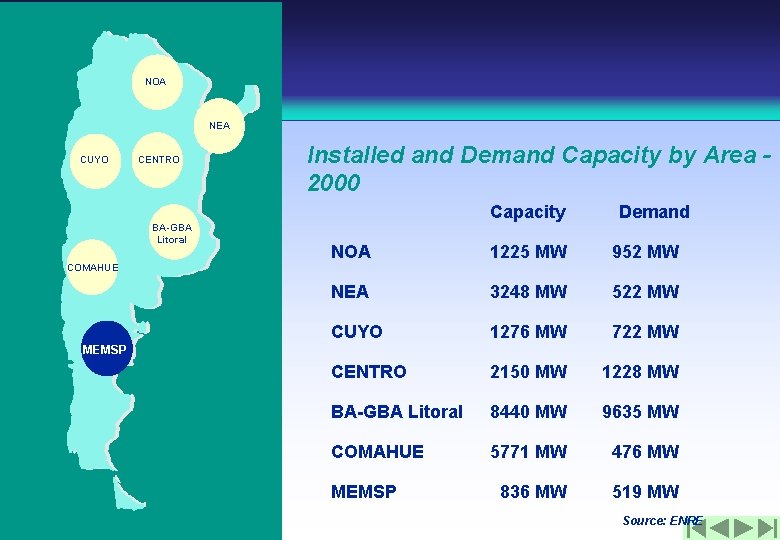 NOA

NEA

CUYO

CENTRO

BA-GBA Litoral

COMAHUE

MEMSP

Installed and Demand Capacity by Area - 2000

| | Capacity | Demand |
|---|---|---|
| NOA | 1225 MW | 952 MW |
| NEA | 3248 MW | 522 MW |
| CUYO | 1276 MW | 722 MW |
| CENTRO | 2150 MW | 1228 MW |
| BA-GBA Litoral | 8440 MW | 9635 MW |
| COMAHUE | 5771 MW | 476 MW |
| MEMSP | 836 MW | 519 MW |

Source: ENRE